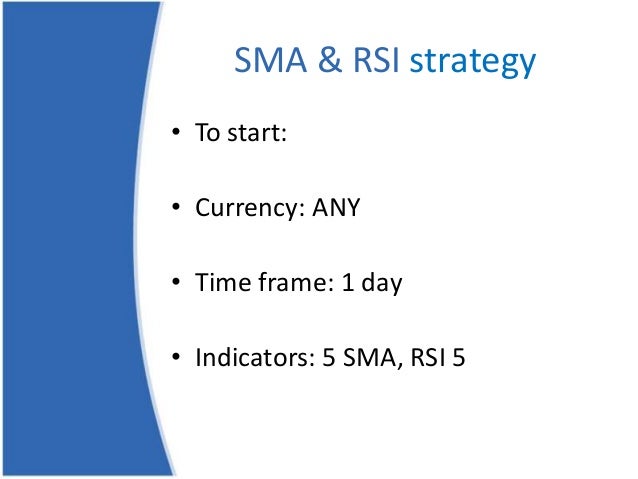 SMA & RSI strategy

• To start:

• Currency: ANY

• Time frame: 1 day

• Indicators: 5 SMA, RSI 5